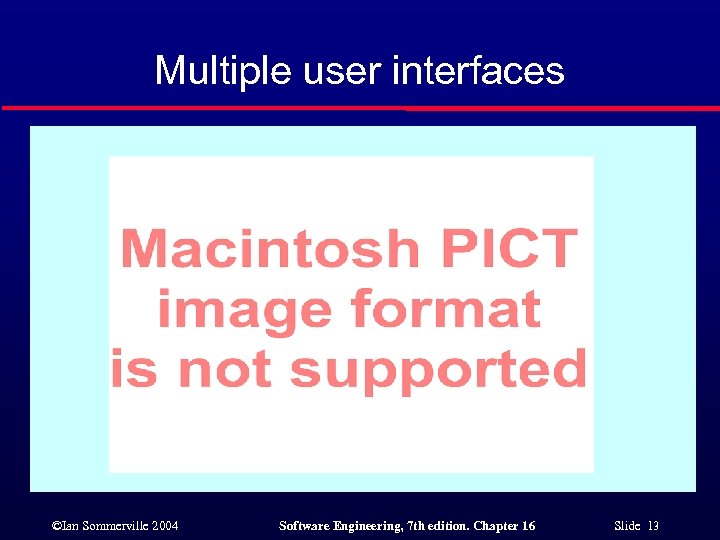 Multiple user interfaces

Macintosh PICT image format is not supported

©Ian Sommerville 2004

Software Engineering, 7th edition. Chapter 16

Slide 13